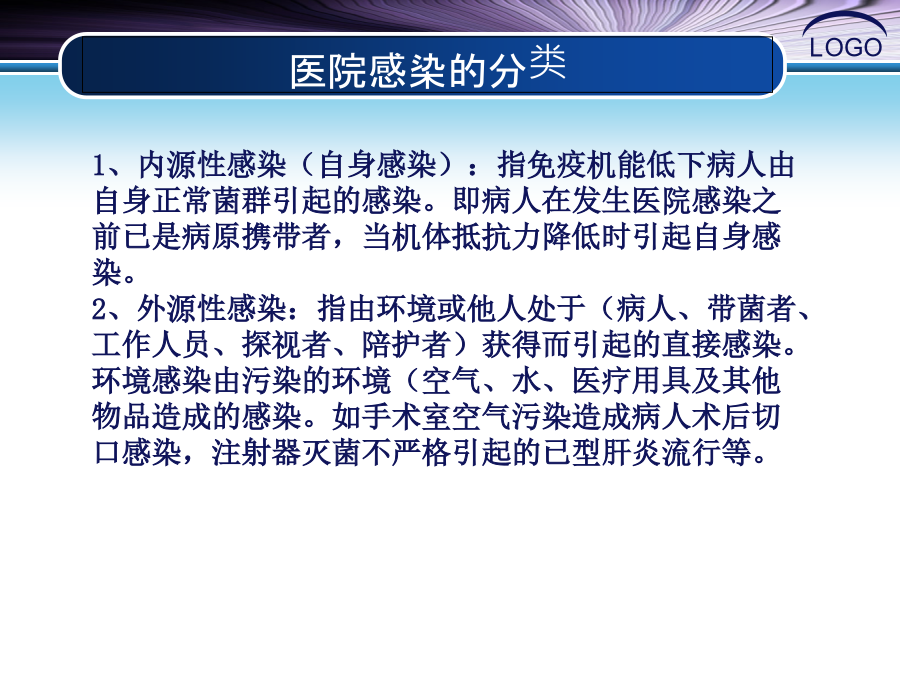 LOGO

医院感染的分类

1、内源性感染（自身感染）：指免疫机能低下病人由自身正常菌群引起的感染。即病人在发生医院感染之前已是病原携带者，当机体抵抗力降低时引起自身感染。
2、外源性感染：指由环境或他人处于（病人、带菌者、工作人员、探视者、陪护者）获得而引起的直接感染。环境感染由污染的环境（空气、水、医疗用具及其他物品造成的感染。如手术室空气污染造成病人术后切口感染，注射器灭菌不严格引起的已型肝炎流行等。